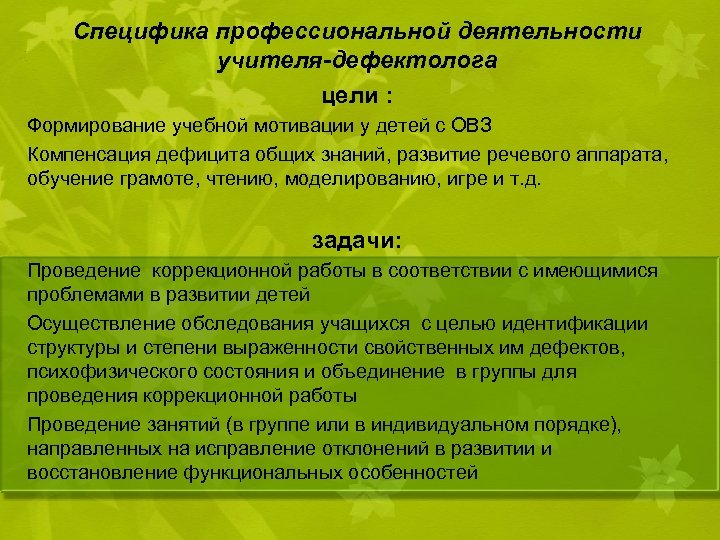 Специфика профессиональной деятельности учителя-дефектолога

цели :

Формирование учебной мотивации у детей с ОВЗ

Компенсация дефицита общих знаний, развитие речевого аппарата, обучение грамоте, чтению, моделированию, игре и т.д.

задачи:

Проведение коррекционной работы в соответствии с имеющимися проблемами в развитии детей

Осуществление обследования учащихся с целью идентификации структуры и степени выраженности свойственных им дефектов, психофизического состояния и объединение в группы для проведения коррекционной работы

Проведение занятий (в группе или в индивидуальном порядке), направленных на исправление отклонений в развитии и восстановление функциональных особенностей